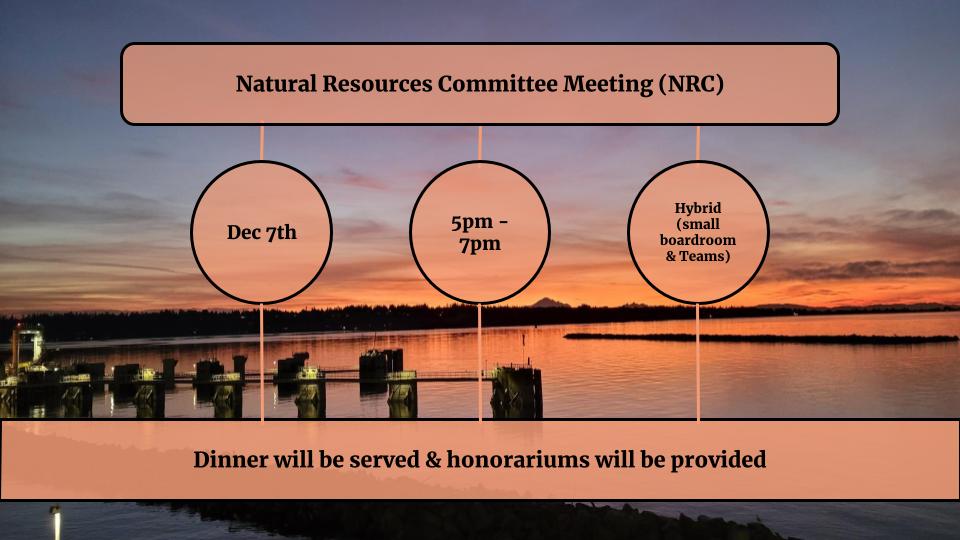 Natural Resources Committee Meeting (NRC)

Dec 7th

5pm - 7pm

Hybrid (small boardroom & Teams)

Dinner will be served & honorariums will be provided